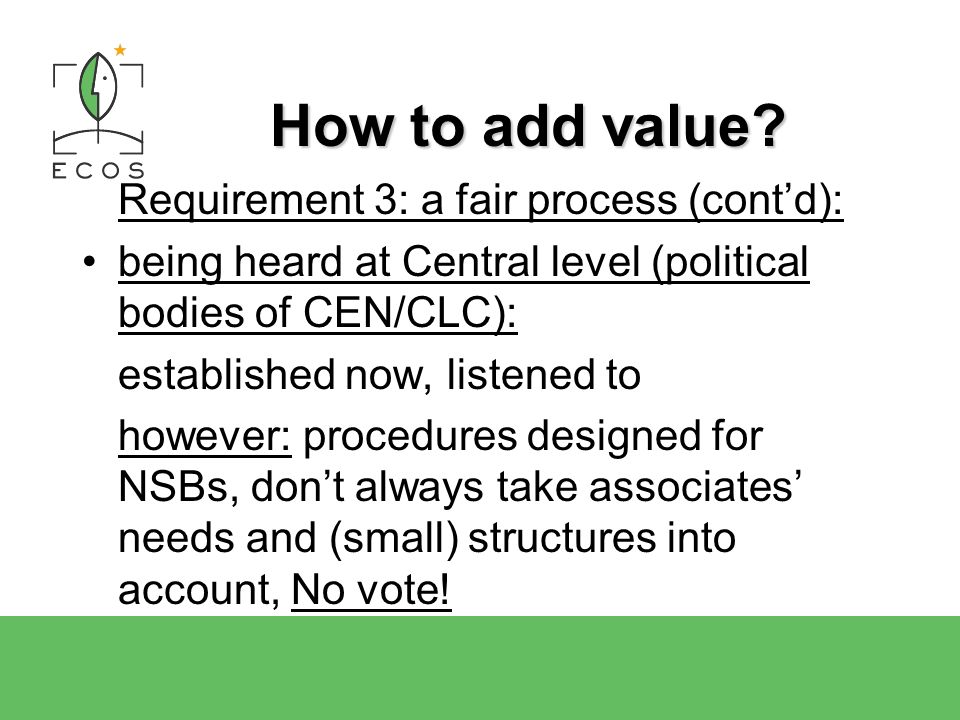 ECOS

How to add value?

Requirement 3: a fair process (cont’d):

• being heard at Central level (political bodies of CEN/CLC):

established now, listened to

however: procedures designed for NSBs, don’t always take associates’ needs and (small) structures into account, No vote!